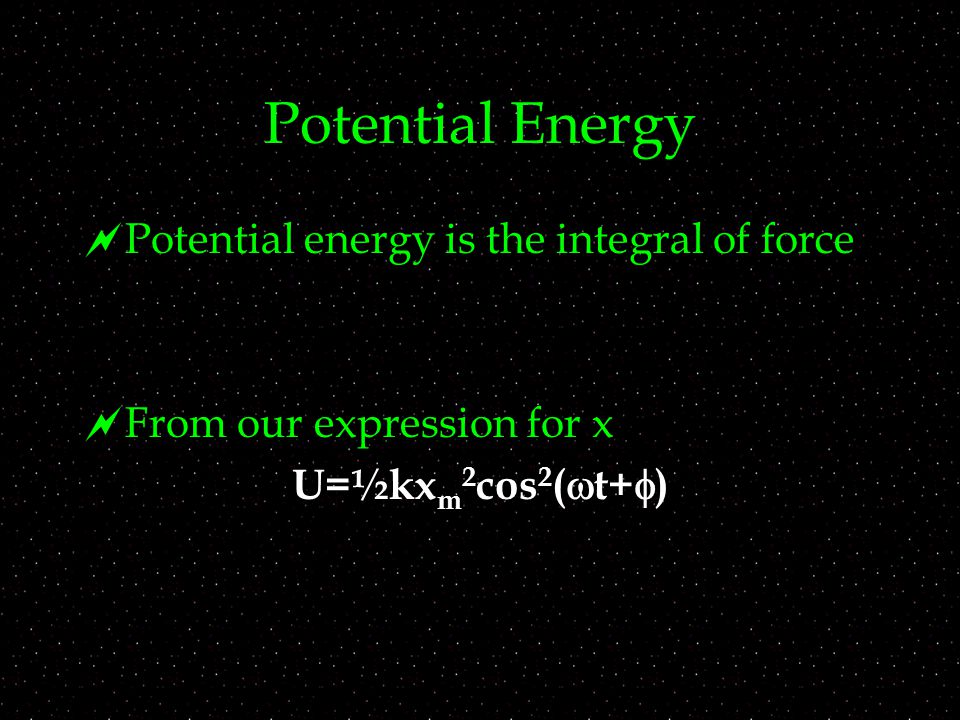 Potential Energy

Potential energy is the integral of force

From our expression for x

$U=\frac{1}{2}kx_m^2\cos^2(\omega t+\phi)$